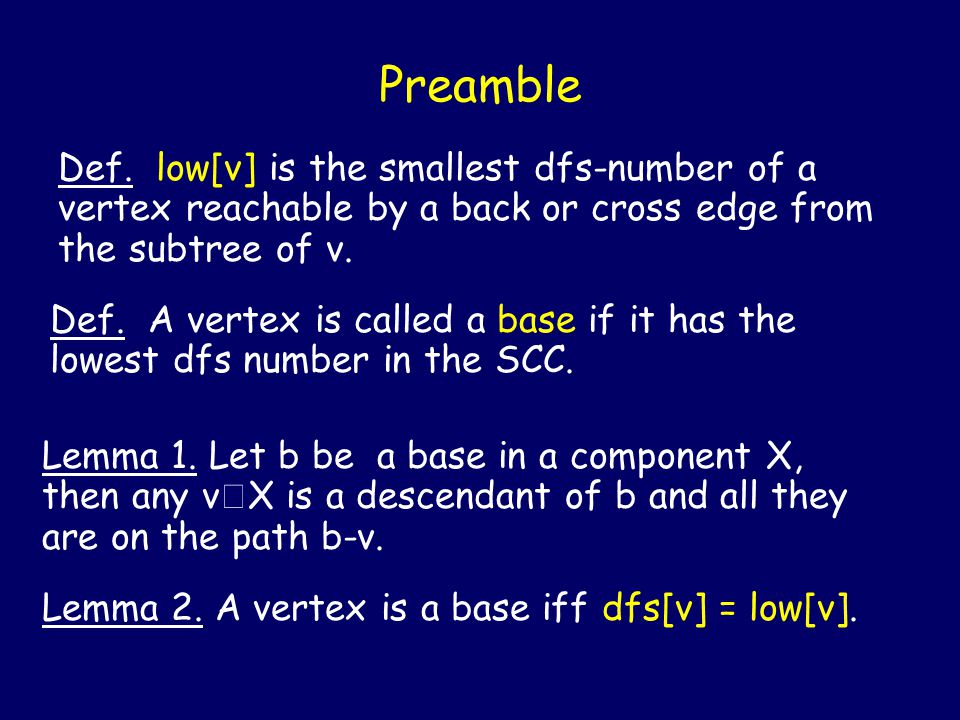 Preamble

Def. low[v] is the smallest dfs-number of a vertex reachable by a back or cross edge from the subtree of v.

Def. A vertex is called a base if it has the lowest dfs number in the SCC.

Lemma 1. Let b be a base in a component X, then any v□X is a descendant of b and all they are on the path b-v.

Lemma 2. A vertex is a base iff dfs[v] = low[v].